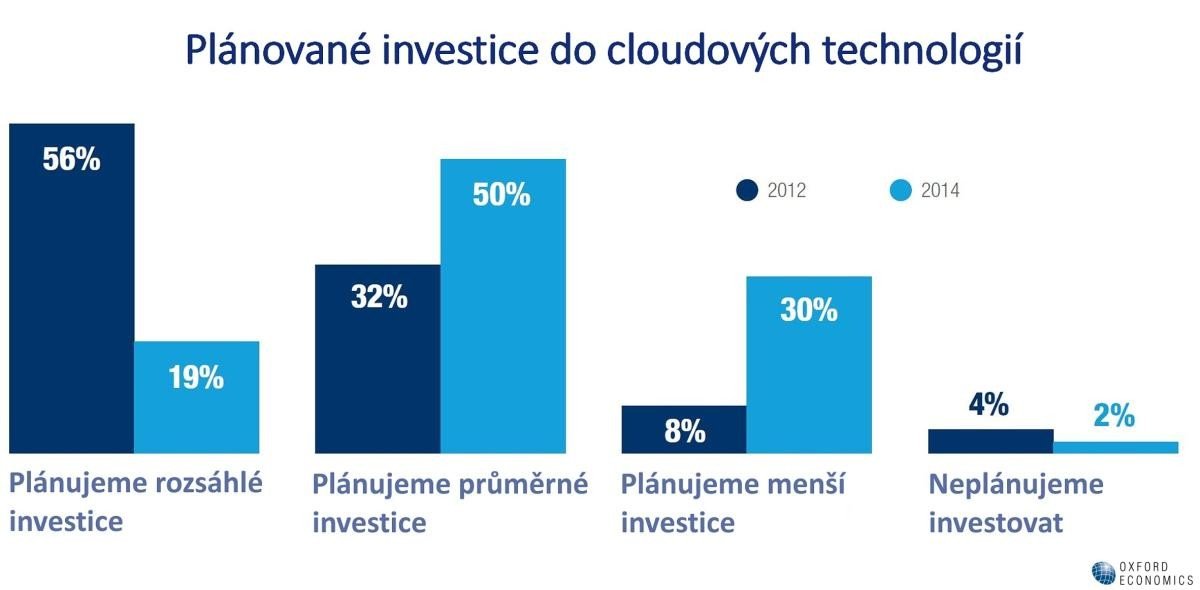 Plánované investice do cloudových technologií

2012
2014

56%
19%
Plánujeme rozsáhlé investice

32%
50%
Plánujeme průměrné investice

8%
30%
Plánujeme menší investice

4%
2%
Neplánujeme investovat

OXFORD ECONOMICS